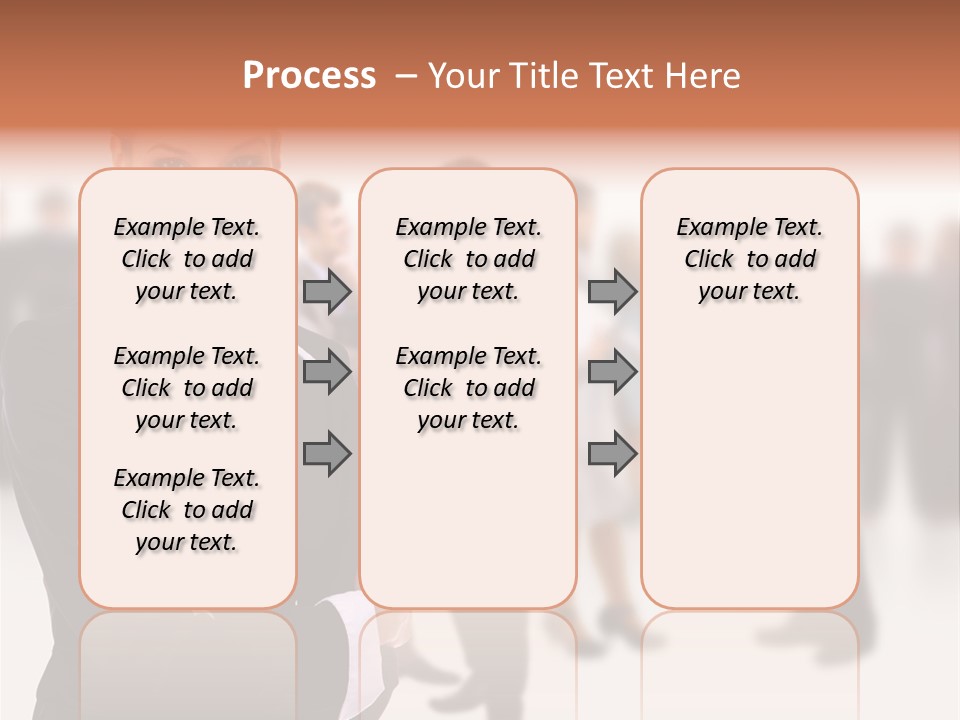 Process – Your Title Text Here

Example Text. Click to add your text.

Example Text. Click to add your text.

Example Text. Click to add your text.

Example Text. Click to add your text.

Example Text. Click to add your text.

Example Text. Click to add your text.